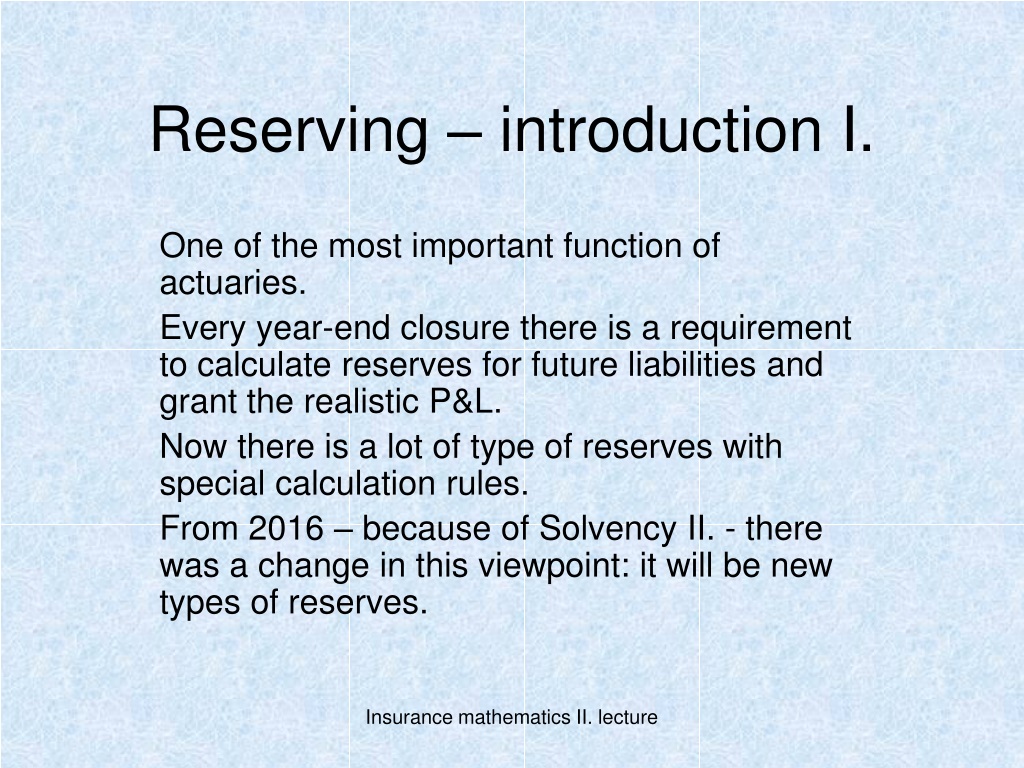 Reserving – introduction I.

One of the most important function of actuaries.

Every year-end closure there is a requirement to calculate reserves for future liabilities and grant the realistic P&L.

Now there is a lot of type of reserves with special calculation rules.

From 2016 – because of Solvency II. - there was a change in this viewpoint: it will be new types of reserves.

Insurance mathematics II. lecture